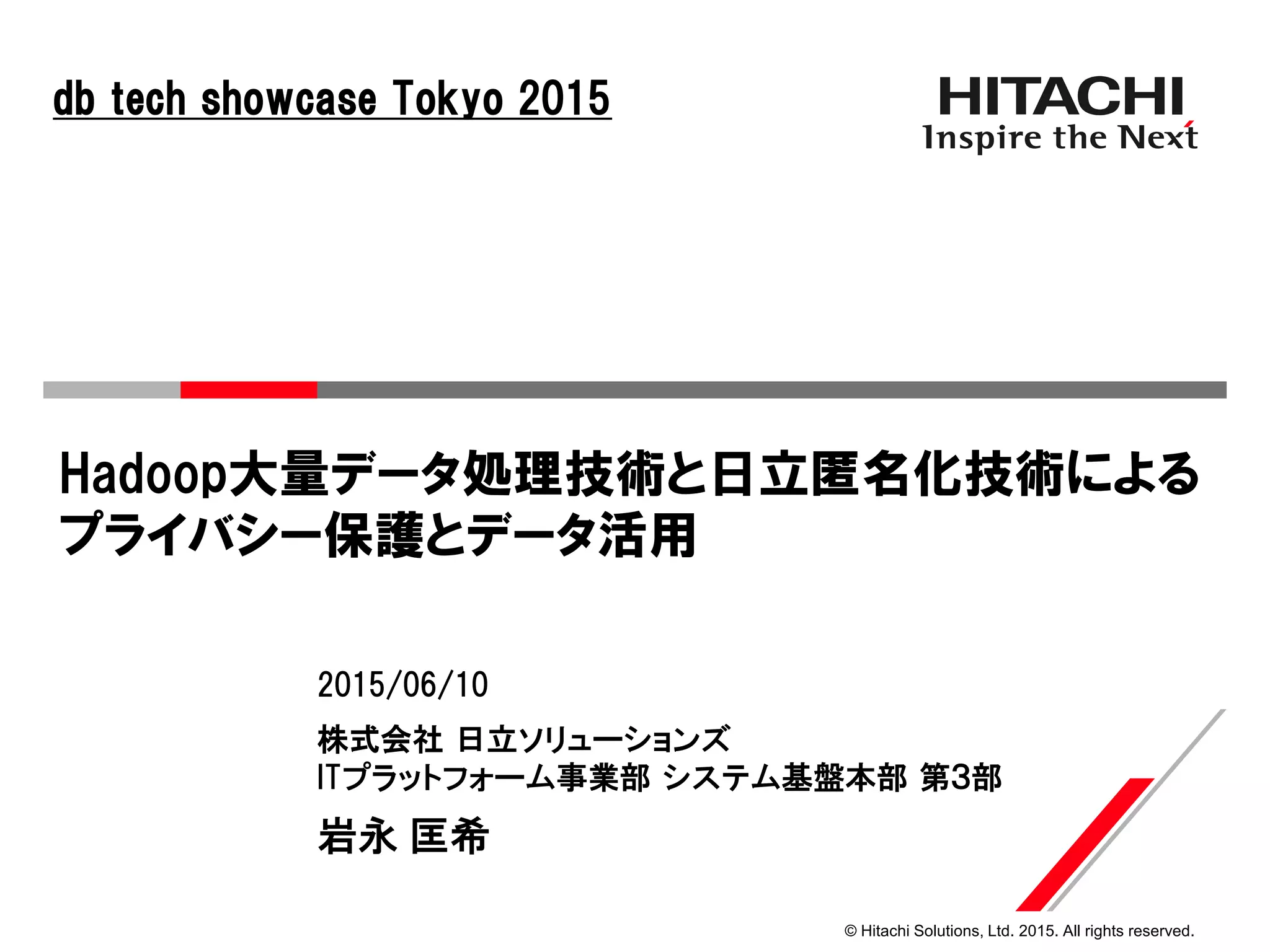 db tech showcase Tokyo 2015

HITACHI
Inspire the Next

Hadoop大量データ処理技術と日立匿名化技術によるプライバシー保護とデータ活用

2015/06/10

株式会社 日立ソリューションズ
ITプラットフォーム事業部 システム基盤本部 第3部

岩永 匡希

© Hitachi Solutions, Ltd. 2015. All rights reserved.